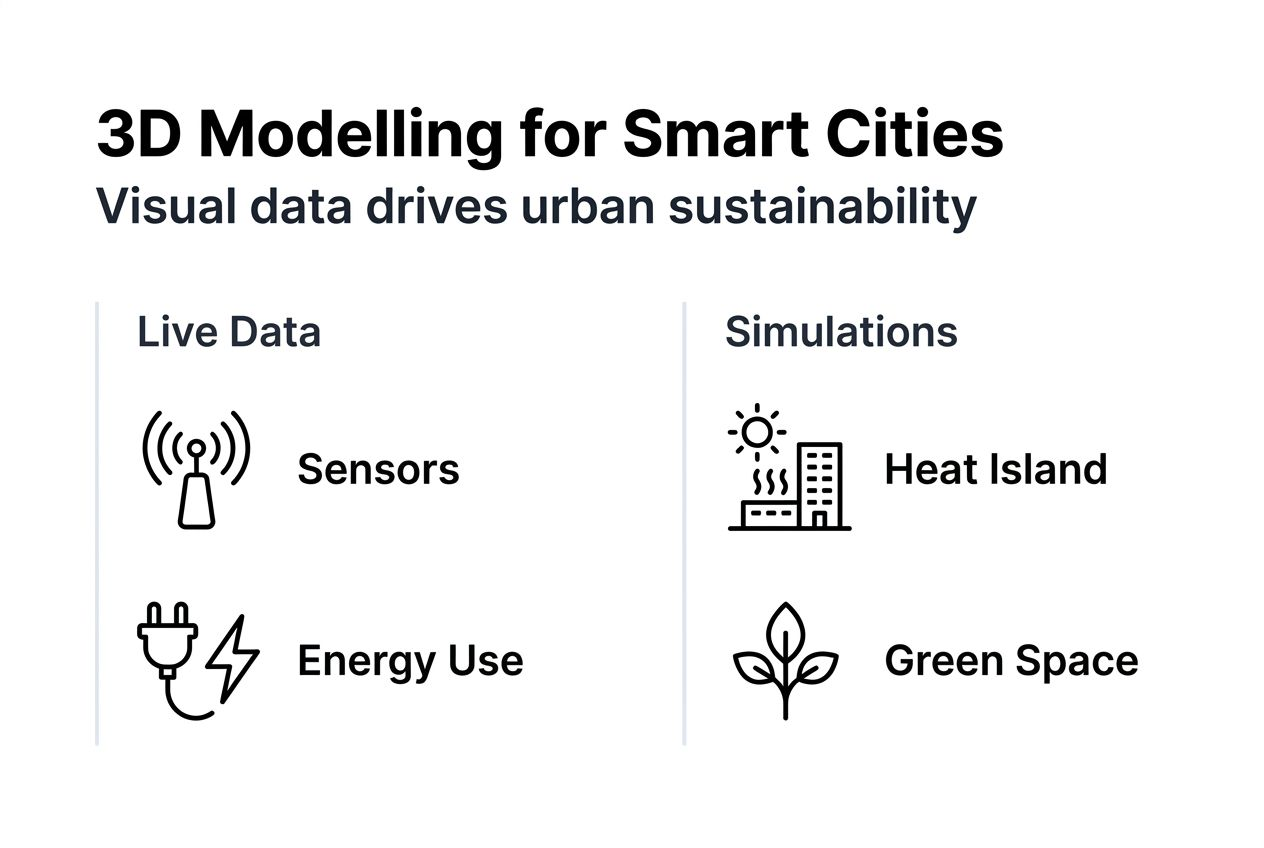 3D Modelling for Smart Cities
Visual data drives urban sustainability

Live Data

Sensors

Energy Use

Simulations

Heat Island

Green Space